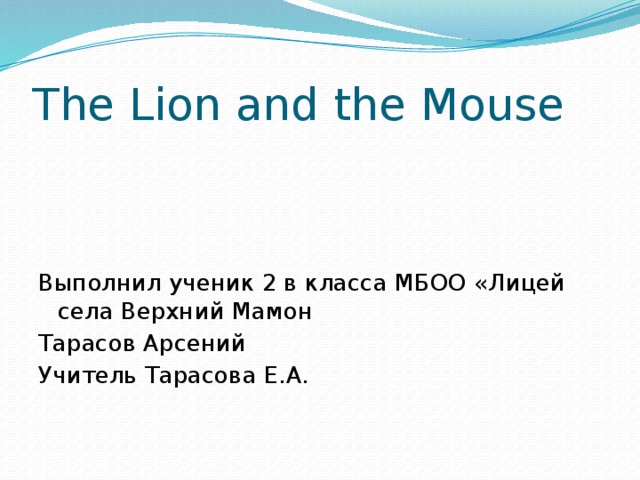 The Lion and the Mouse

Выполнил ученик 2 в класса МБОО «Лицей села Верхний Мамон

Тарасов Арсений

Учитель Тарасова Е.А.